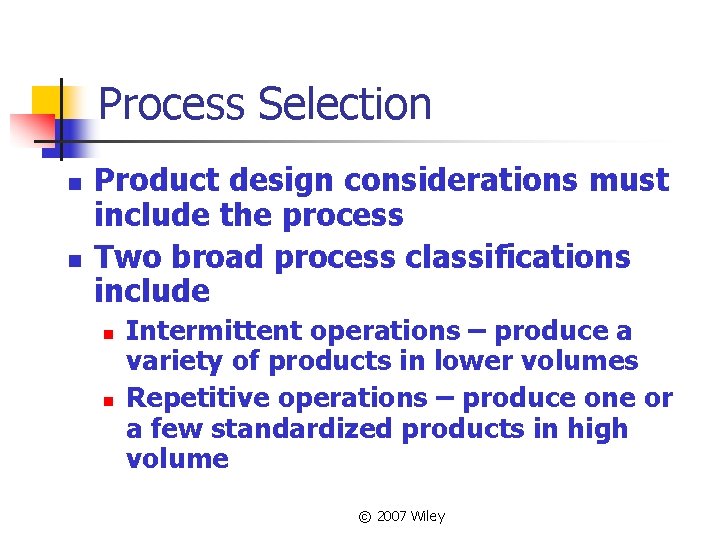 Process Selection

- Product design considerations must include the process
- Two broad process classifications include
  - Intermittent operations – produce a variety of products in lower volumes
  - Repetitive operations – produce one or a few standardized products in high volume

© 2007 Wiley